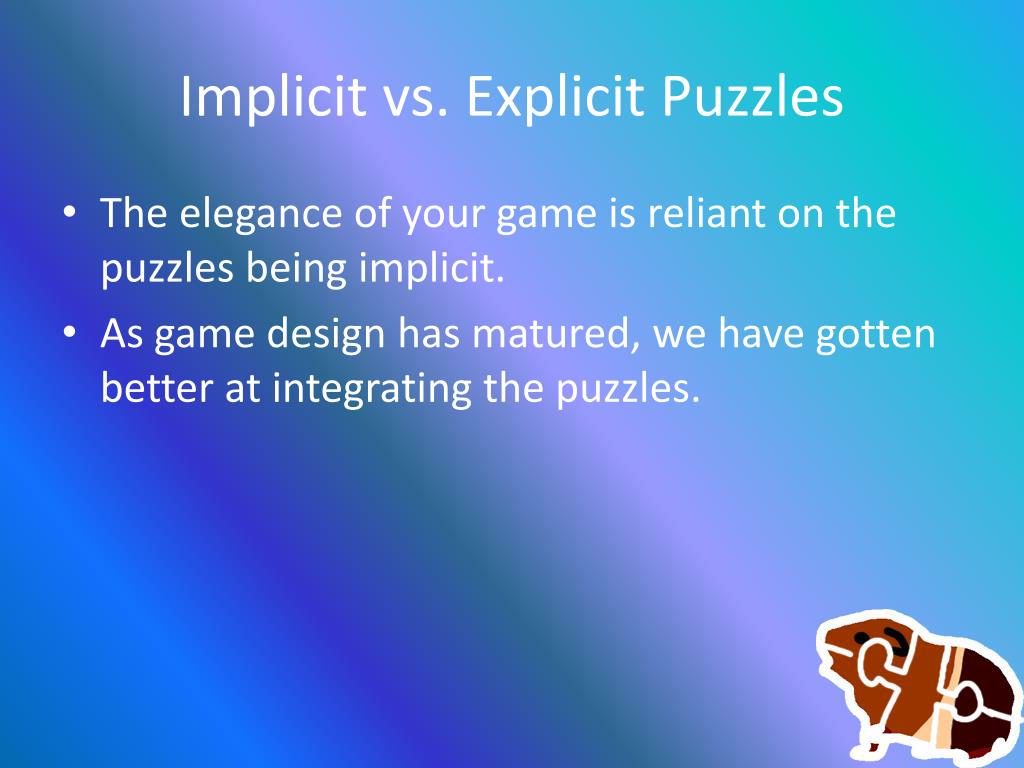 Implicit vs. Explicit Puzzles

• The elegance of your game is reliant on the puzzles being implicit.

• As game design has matured, we have gotten better at integrating the puzzles.